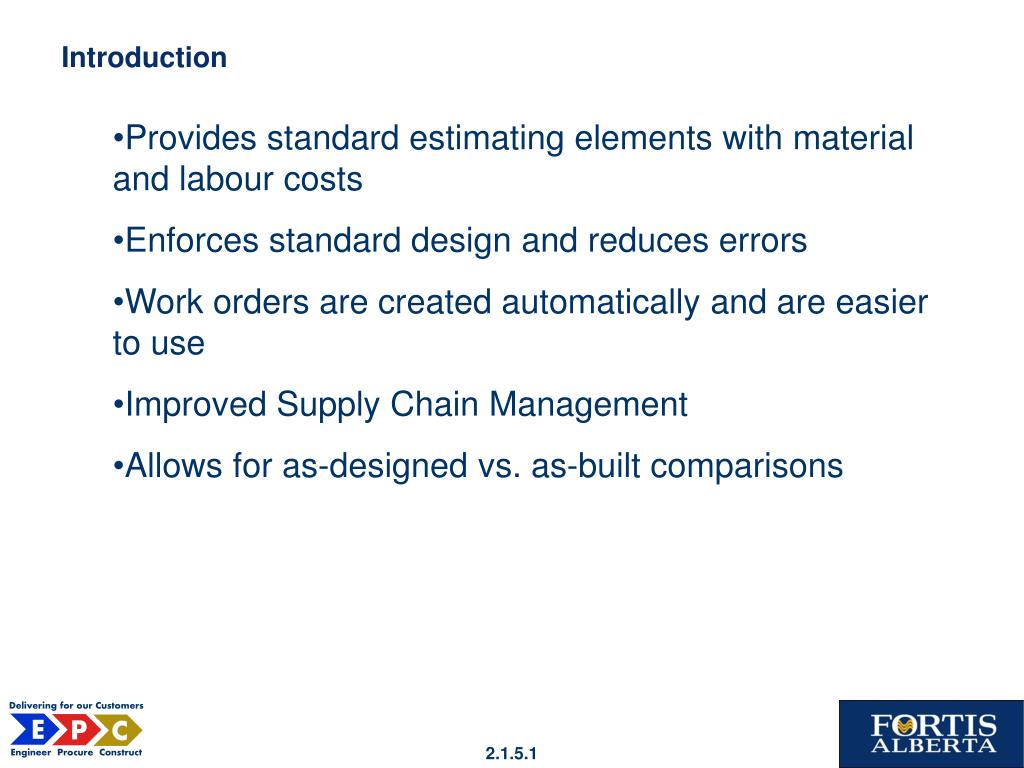 Introduction

•Provides standard estimating elements with material and labour costs

•Enforces standard design and reduces errors

•Work orders are created automatically and are easier to use

•Improved Supply Chain Management

•Allows for as-designed vs. as-built comparisons

Delivering for our Customers
E P C
Engineer Procure Construct

2.1.5.1

FORTIS ALBERTA